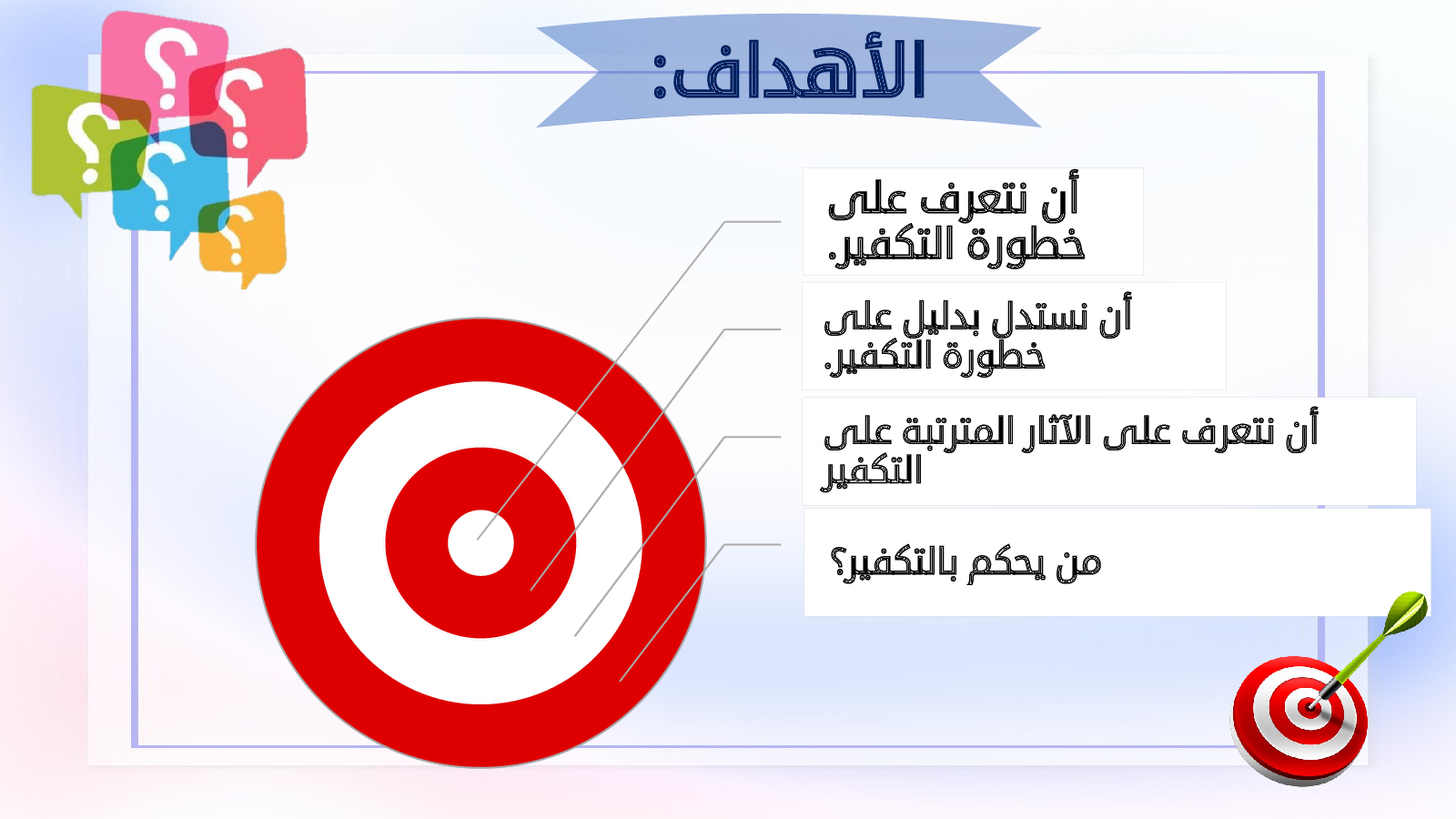 الأهداف:

أن نتعرف على خطورة التكفير.

أن نستدل بدليل على خطورة التكفير.

أن نتعرف على الآثار المترتبة على التكفير

من يحكم بالتكفير؟